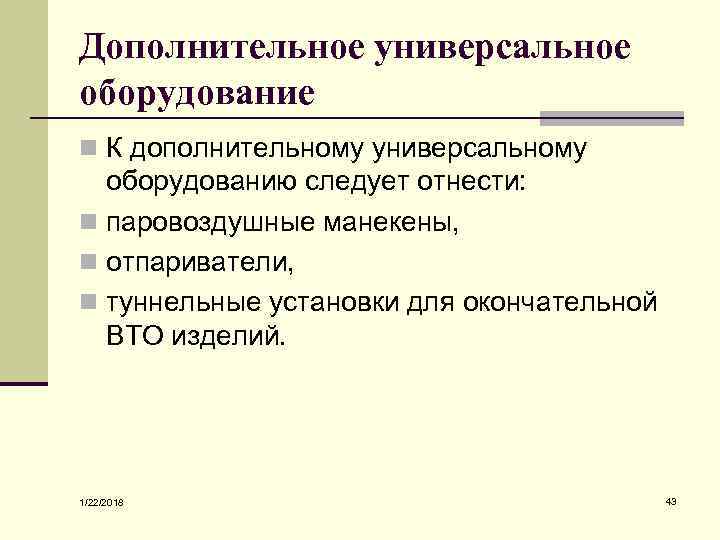 Дополнительное универсальное оборудование

К дополнительному универсальному оборудованию следует отнести:

паровоздушные манекены,

отпариватели,

туннельные установки для окончательной ВТО изделий.

1/22/2018

43